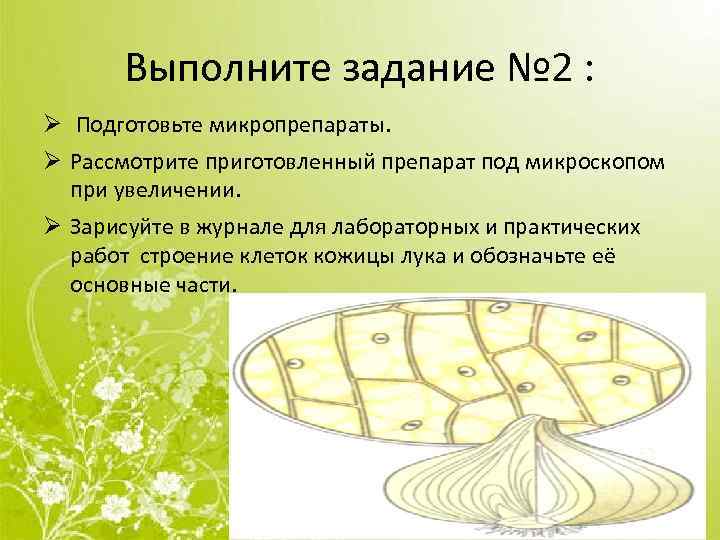 Выполните задание №2 :

➢ Подготовьте микропрепараты.

➢ Рассмотрите приготовленный препарат под микроскопом при увеличении.

➢ Зарисуйте в журнале для лабораторных и практических работ строение клеток кожицы лука и обозначьте её основные части.